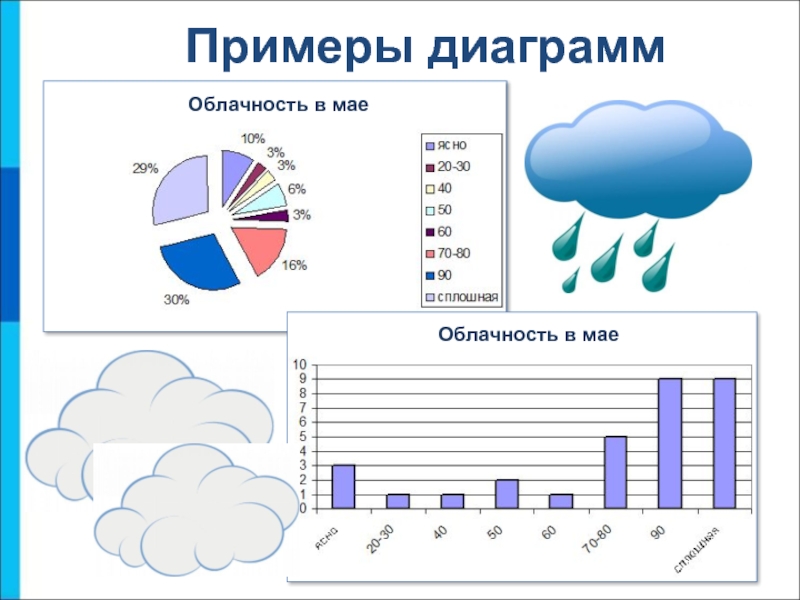 Примеры диаграмм

Облачность в мае

10%
3%
3%
6%
3%
16%
30%
29%

ясно
20-30
40
50
60
70-80
90
сплошная

Облачность в мае

10
9
8
7
6
5
4
3
2
1
0

ясно
20-30
40
50
60
70-80
90
сплошная